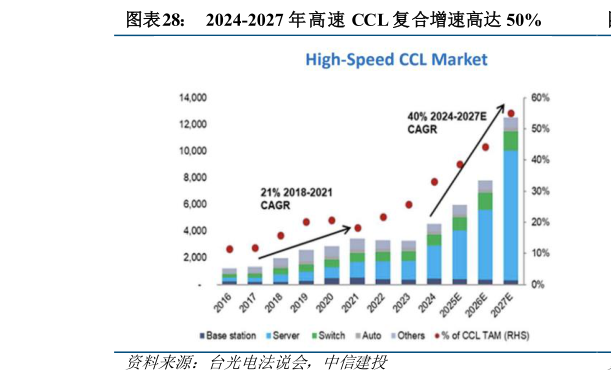 图表28：　2024-2027 年高速 CCL 复合增速高达 50%

High-Speed CCL Market

14,000
12,000
10,000
8,000
6,000
4,000
2,000
-

60%
50%
40%
30%
20%
10%
0%

40% 2024-2027E CAGR

21% 2018-2021 CAGR

2016 2017 2018 2019 2020 2021 2022 2023 2024 2025E 2026E 2027E

Base station　Server　Switch　Auto　Others　% of CCL TAM (RHS)

资料来源：台光电法说会，中信建投